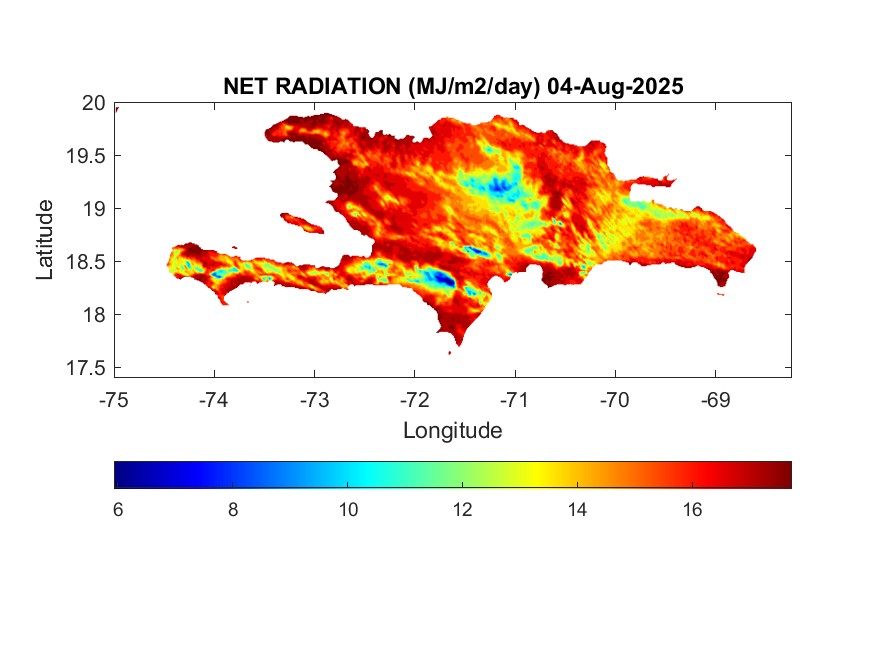 NET RADIATION (MJ/m2/day) 04-Aug-2025

20
19.5
19
18.5
18
17.5

Latitude

-75 -74 -73 -72 -71 -70 -69

Longitude

6 8 10 12 14 16